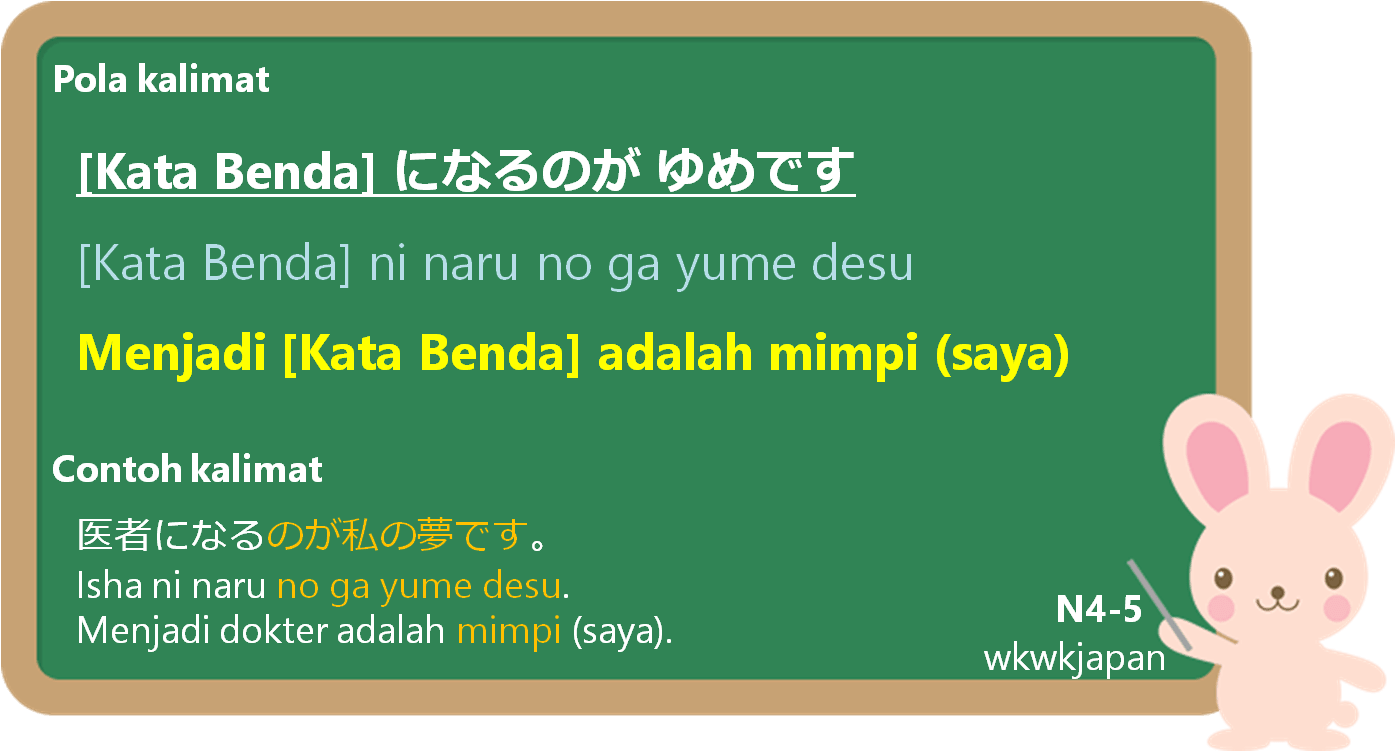 Pola kalimat

[Kata Benda] になるのが ゆめです

[Kata Benda] ni naru no ga yume desu

Menjadi [Kata Benda] adalah mimpi (saya)

Contoh kalimat

医者になるのが私の夢です。

Isha ni naru no ga yume desu.

Menjadi dokter adalah mimpi (saya).

N4-5
wkwkjapan